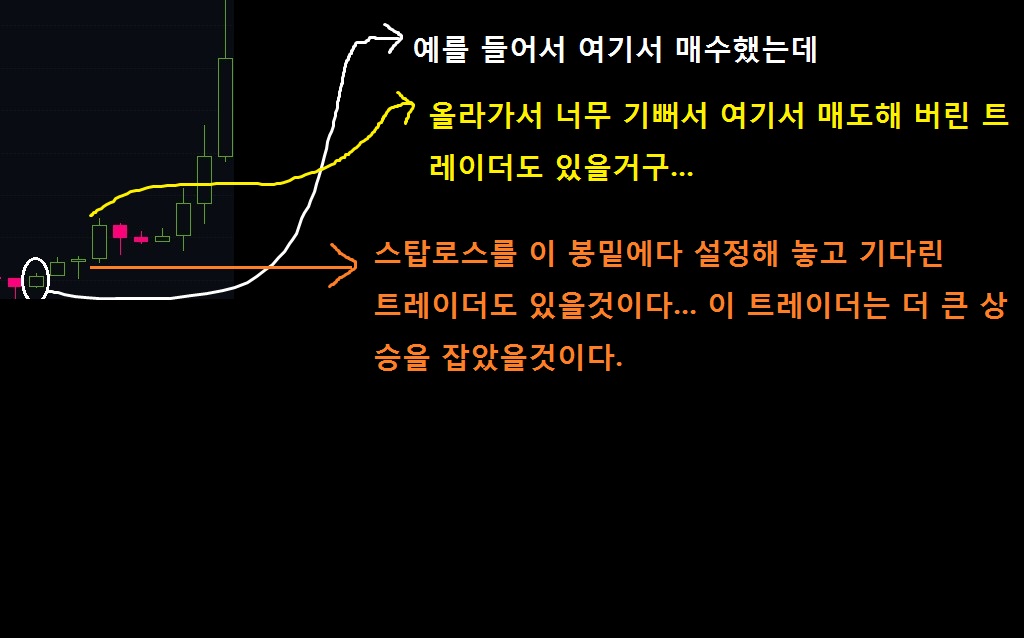 예를 들어서 여기서 매수했는데

올라가서 너무 기뻐서 여기서 매도해 버린 트레이더도 있을거구...

스탑로스를 이 봉밑에다 설정해 놓고 기다린 트레이더도 있을것이다... 이 트레이더는 더 큰 상승을 잡았을것이다.